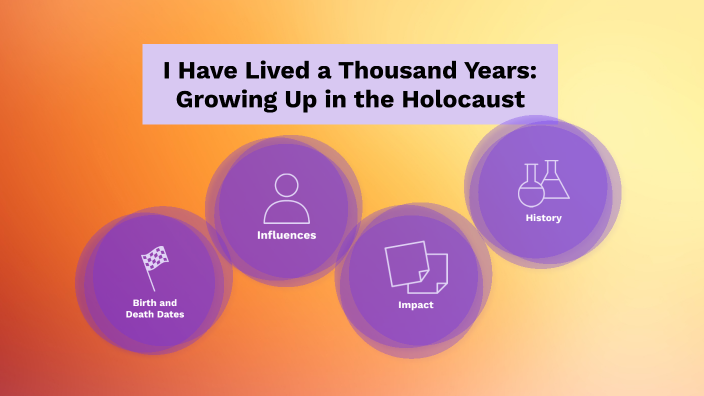 I Have Lived a Thousand Years: Growing Up in the Holocaust

Birth and Death Dates

Influences

Impact

History